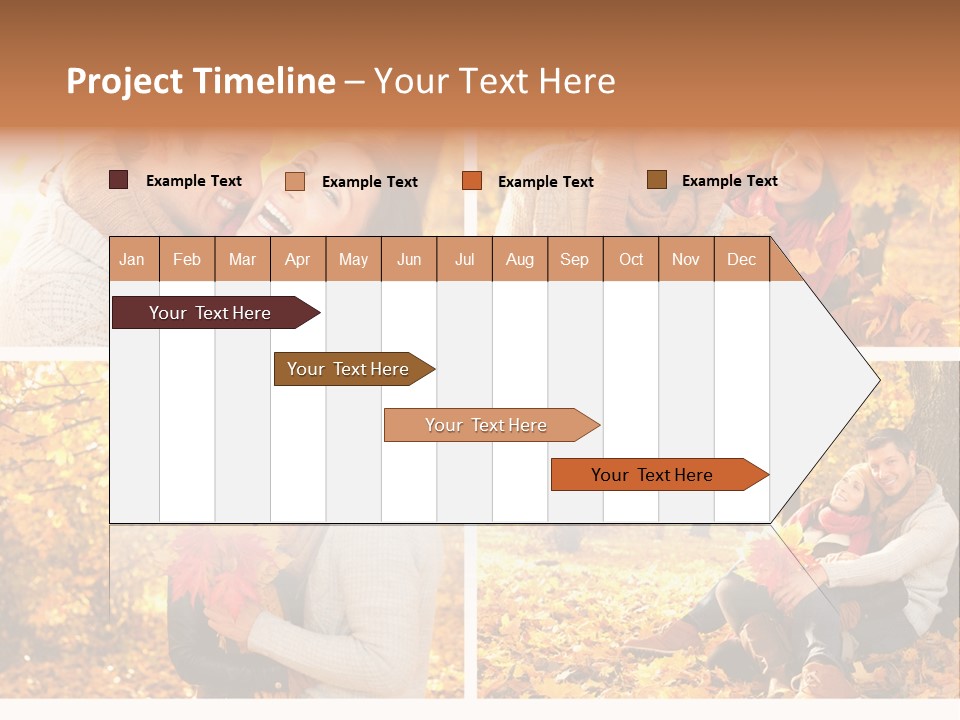 Project Timeline – Your Text Here

Example Text
Example Text
Example Text
Example Text

| Jan | Feb | Mar | Apr | May | Jun | Jul | Aug | Sep | Oct | Nov | Dec |
|---|---|---|---|---|---|---|---|---|---|---|---|

Your Text Here
Your Text Here
Your Text Here
Your Text Here